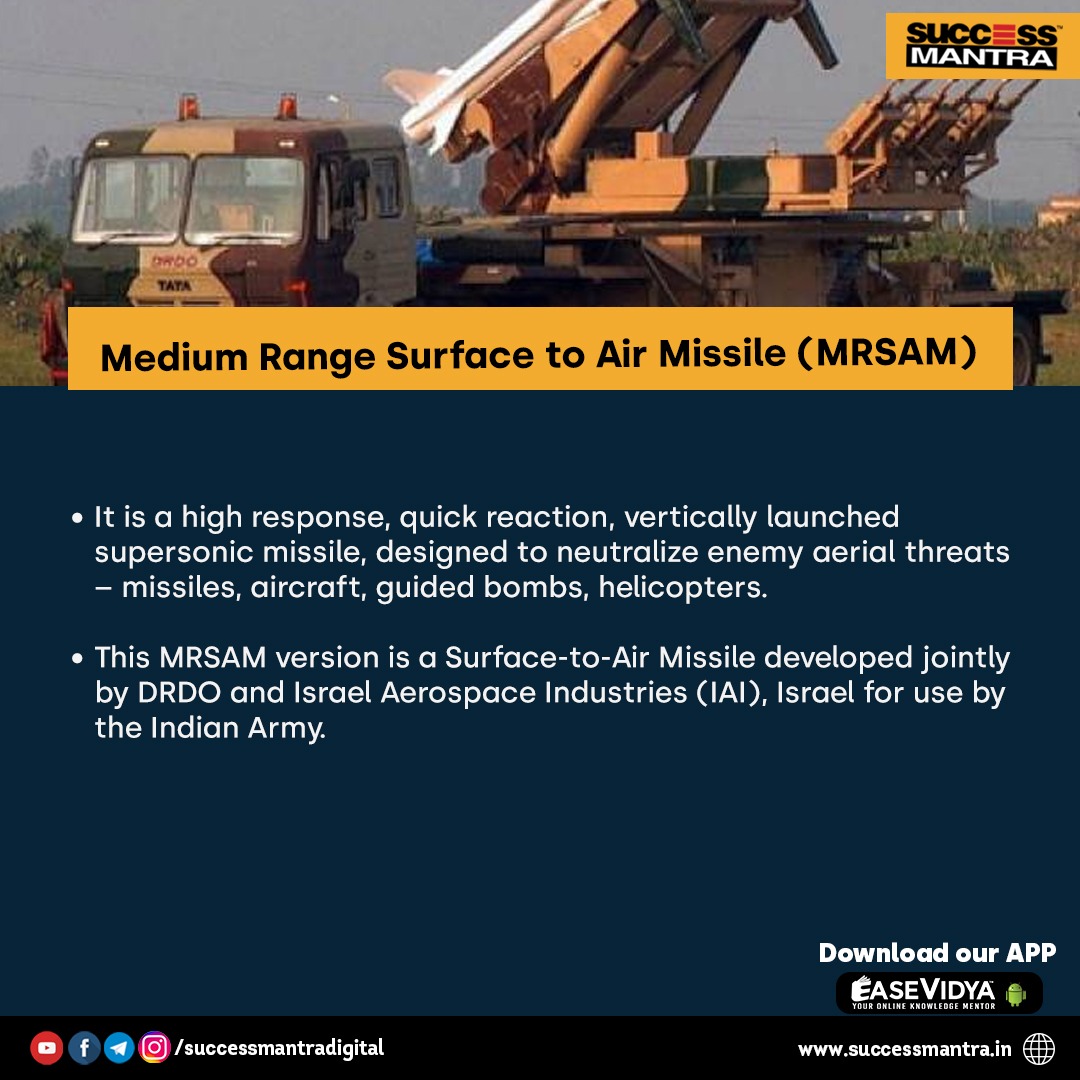 SUCCESS MANTRA

DRDO

TATA

Medium Range Surface to Air Missile (MRSAM)

• It is a high response, quick reaction, vertically launched supersonic missile, designed to neutralize enemy aerial threats – missiles, aircraft, guided bombs, helicopters.

• This MRSAM version is a Surface-to-Air Missile developed jointly by DRDO and Israel Aerospace Industries (IAI), Israel for use by the Indian Army.

Download our APP

EASEVIDYA
YOUR ONLINE KNOWLEDGE MENTOR

/successmantradigital

www.successmantra.in